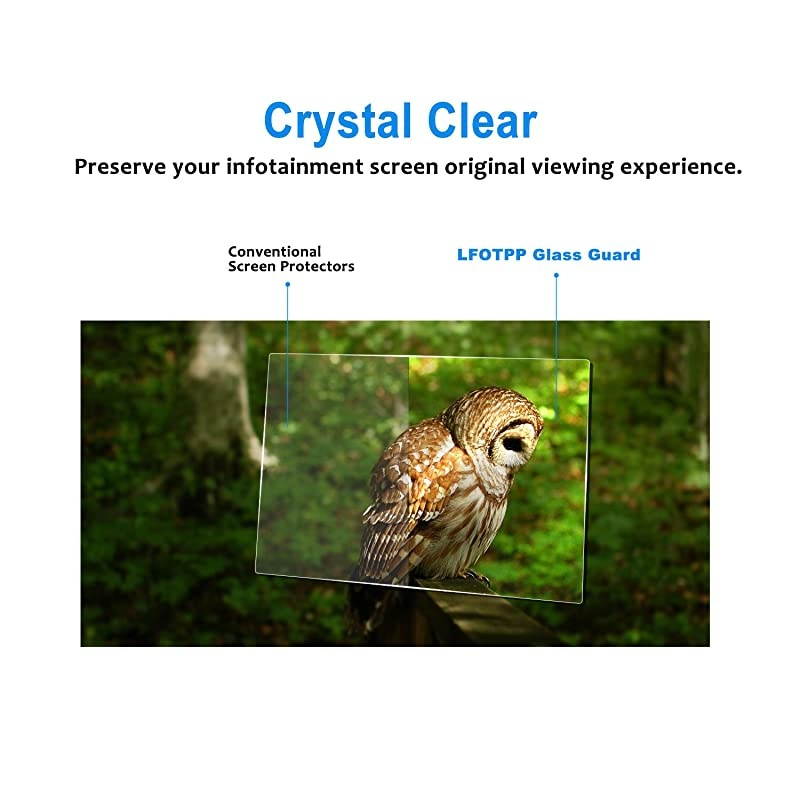 Crystal Clear

Preserve your infotainment screen original viewing experience.

Conventional Screen Protectors

LFOTPP Glass Guard